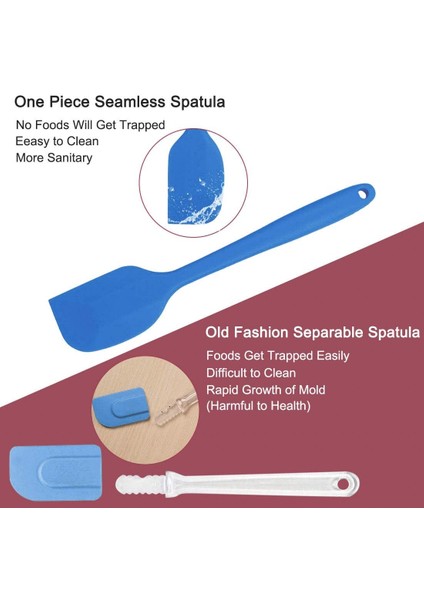 One Piece Seamless Spatula

No Foods Will Get Trapped
Eeasy to Clean
More Sanitary

Old Fashion Separable Spatula

Foods Get Trapped Easily
Difficult to Clean
Rapid Growth of Mold
(Harmful to Health)